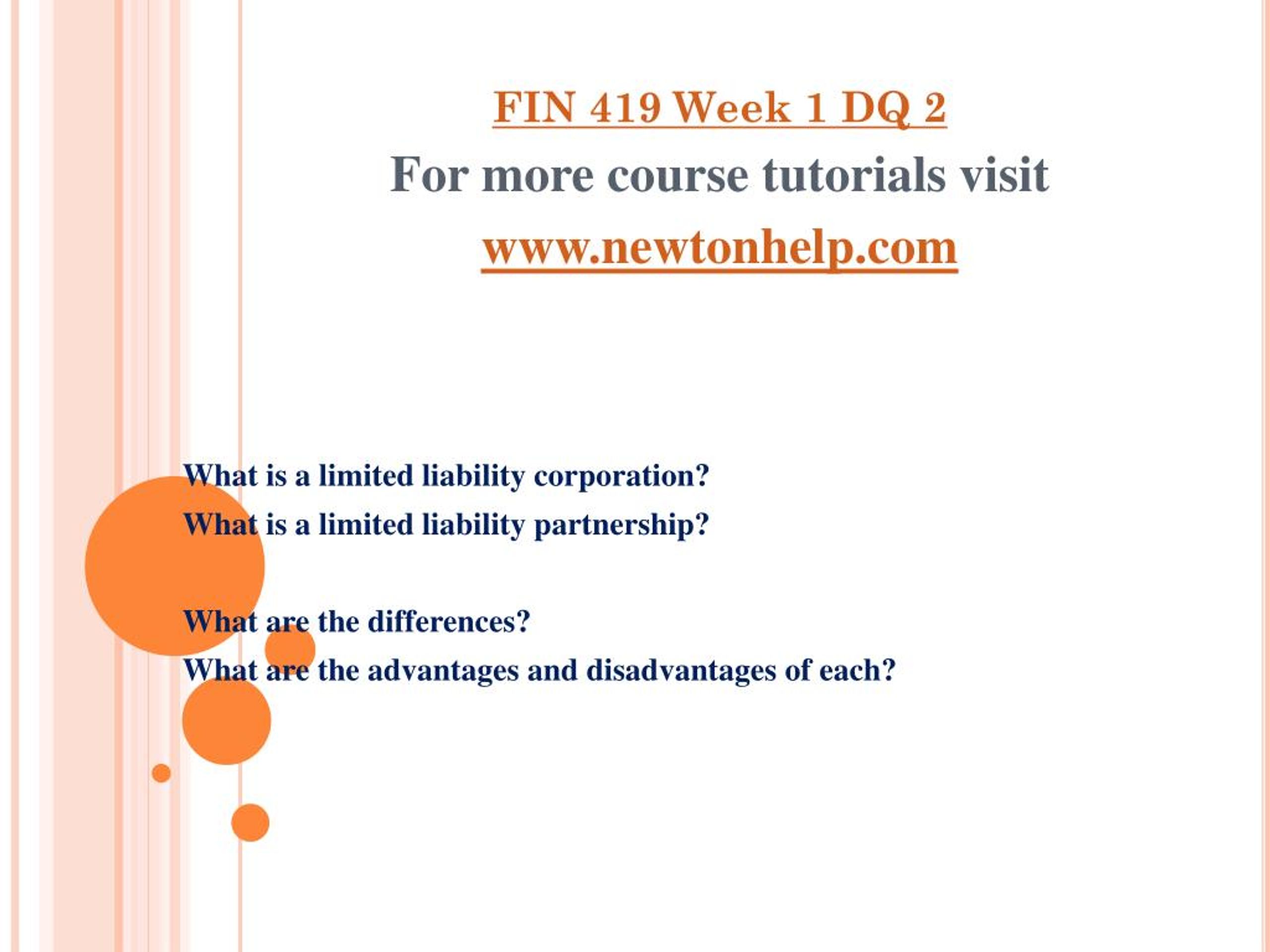 FIN 419 Week 1 DQ 2
For more course tutorials visit
www.newtonhelp.com

What is a limited liability corporation?
What is a limited liability partnership?

What are the differences?
What are the advantages and disadvantages of each?